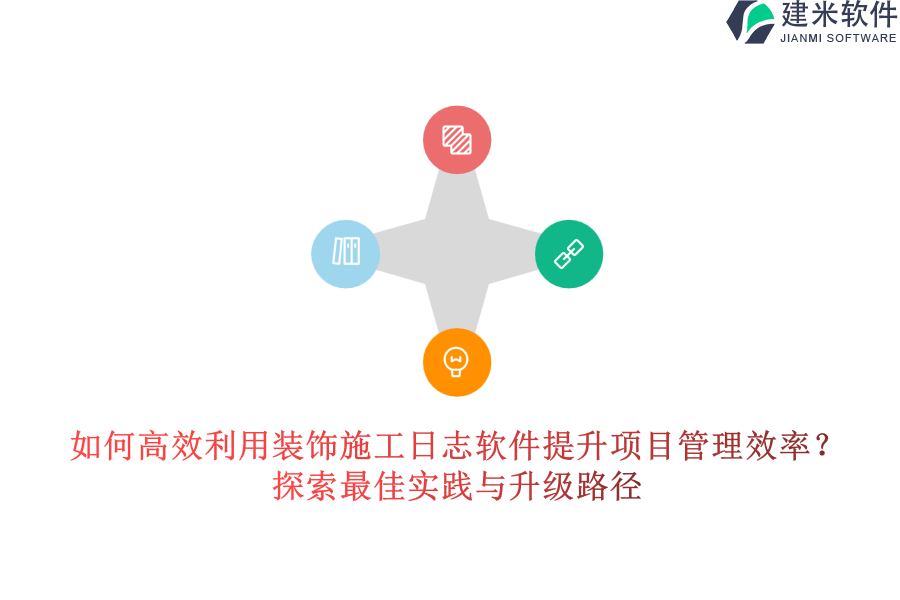 建米软件
JIANMI SOFTWARE

如何高效利用装饰施工日志软件提升项目管理效率？探索最佳实践与升级路径